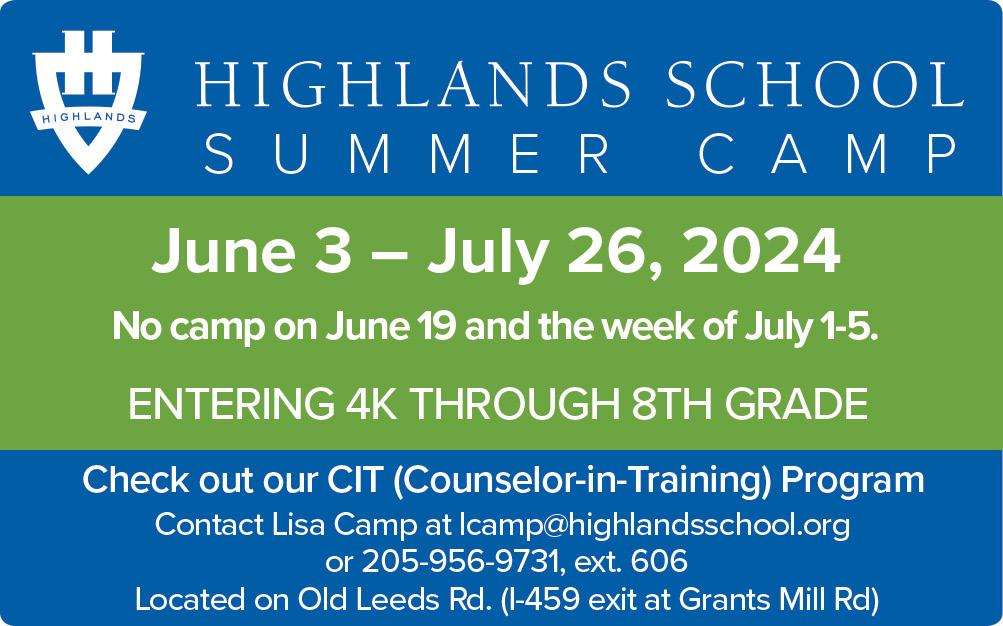 HIGHLANDS

HIGHLANDS SCHOOL
SUMMER CAMP

June 3 – July 26, 2024

No camp on June 19 and the week of July 1-5.

ENTERING 4K THROUGH 8TH GRADE

Check out our CIT (Counselor-in-Training) Program
Contact Lisa Camp at lcamp@highlandsschool.org or 205-956-9731, ext. 606
Located on Old Leeds Rd. (I-459 exit at Grants Mill Rd)